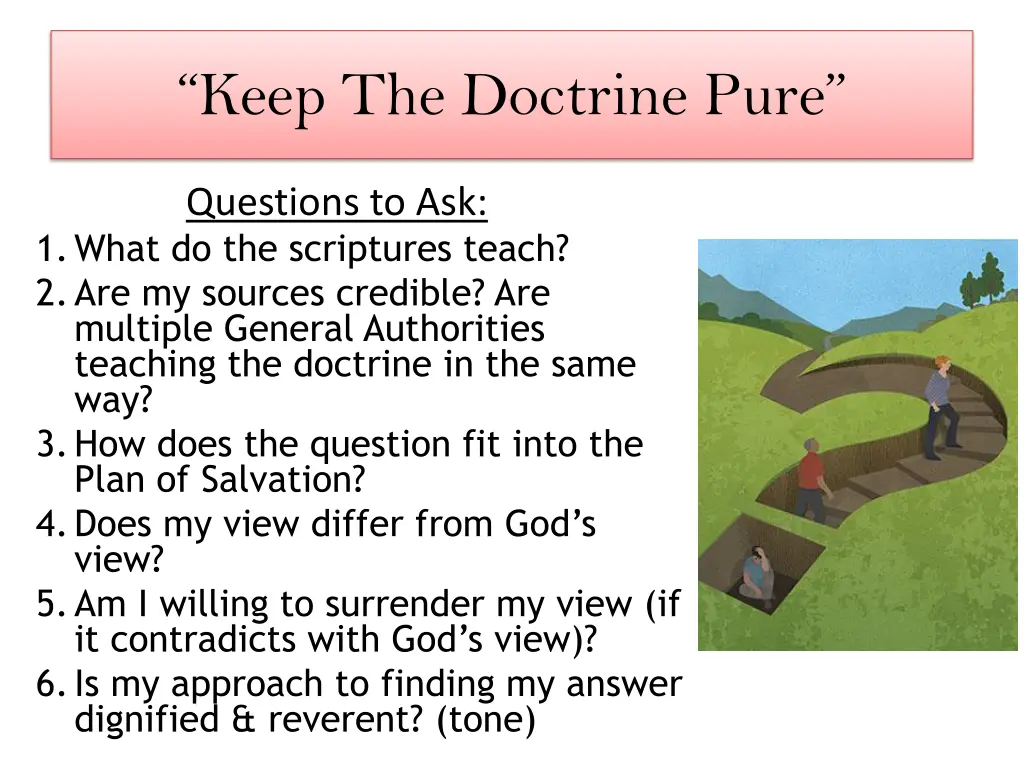 “Keep The Doctrine Pure”

Questions to Ask:

1. What do the scriptures teach?
2. Are my sources credible? Are multiple General Authorities teaching the doctrine in the same way?
3. How does the question fit into the Plan of Salvation?
4. Does my view differ from God’s view?
5. Am I willing to surrender my view (if it contradicts with God’s view)?
6. Is my approach to finding my answer dignified & reverent? (tone)